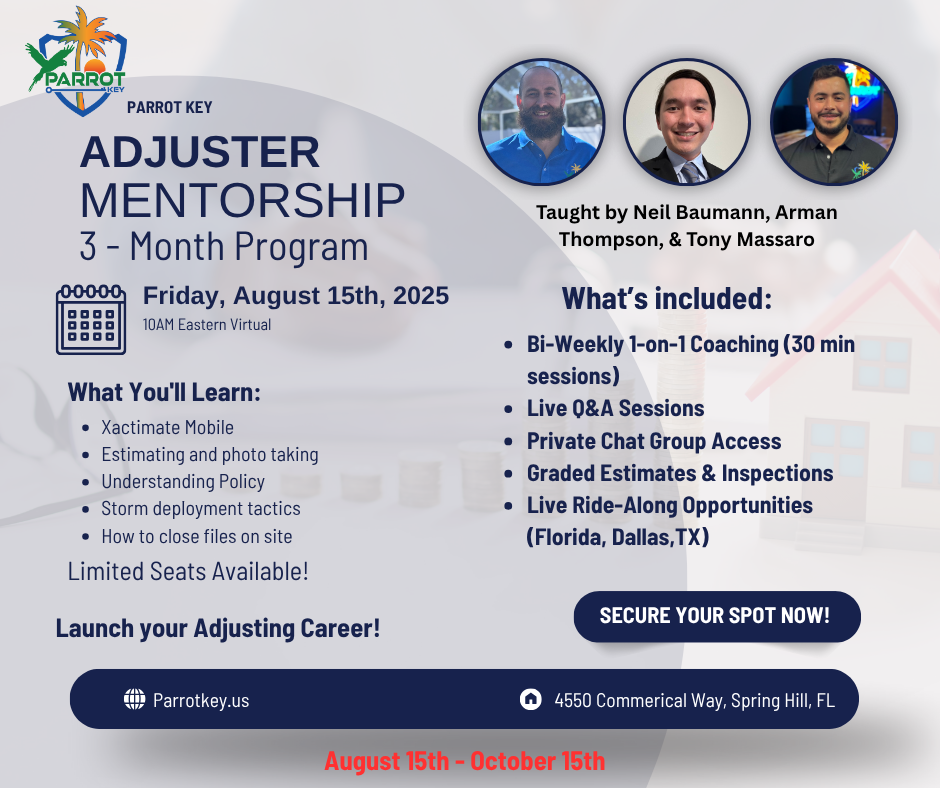 PARROT KEY

PARROT KEY

ADJUSTER
MENTORSHIP
3 - Month Program

Friday, August 15th, 2025
10AM Eastern Virtual

What You'll Learn:
- Xactimate Mobile
- Estimating and photo taking
- Understanding Policy
- Storm deployment tactics
- How to close files on site

Limited Seats Available!

Launch your Adjusting Career!

Taught by Neil Baumann, Arman Thompson, & Tony Massaro

What's included:
- Bi-Weekly 1-on-1 Coaching (30 min sessions)
- Live Q&A Sessions
- Private Chat Group Access
- Graded Estimates & Inspections
- Live Ride-Along Opportunities (Florida, Dallas,TX)

SECURE YOUR SPOT NOW!

Parrotkey.us

4550 Commerical Way, Spring Hill, FL

August 15th - October 15th